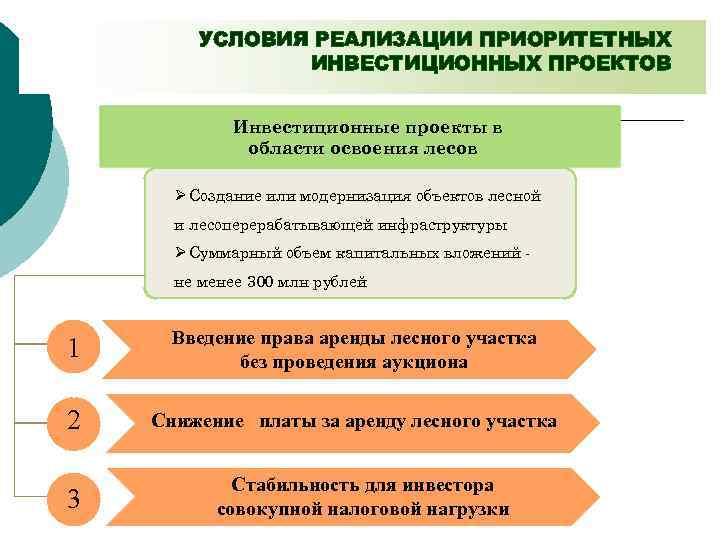 УСЛОВИЯ РЕАЛИЗАЦИИ ПРИОРИТЕТНЫХ ИНВЕСТИЦИОННЫХ ПРОЕКТОВ

Инвестиционные проекты в области освоения лесов

➢ Создание или модернизация объектов лесной и лесоперерабатывающей инфраструктуры
➢ Суммарный объем капитальных вложений - не менее 300 млн рублей

1 Введение права аренды лесного участка без проведения аукциона

2 Снижение платы за аренду лесного участка

3 Стабильность для инвестора совокупной налоговой нагрузки